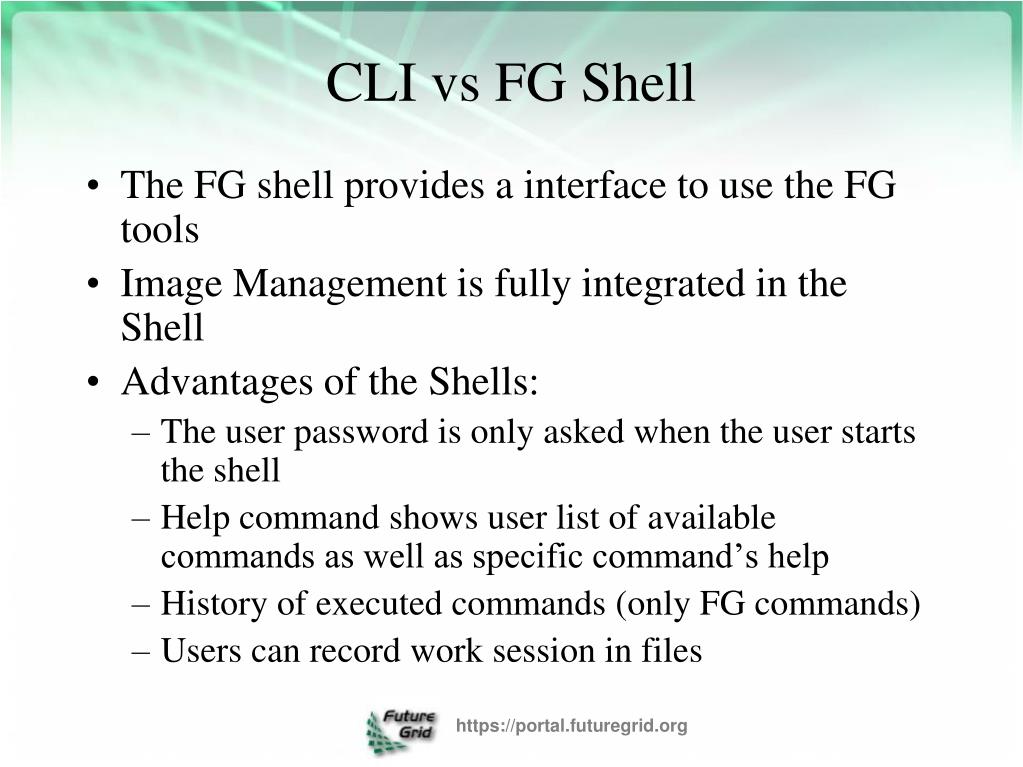 CLI vs FG Shell

• The FG shell provides a interface to use the FG tools

• Image Management is fully integrated in the Shell

• Advantages of the Shells:

– The user password is only asked when the user starts the shell

– Help command shows user list of available commands as well as specific command’s help

– History of executed commands (only FG commands)

– Users can record work session in files

Future Grid

https://portal.futuregrid.org